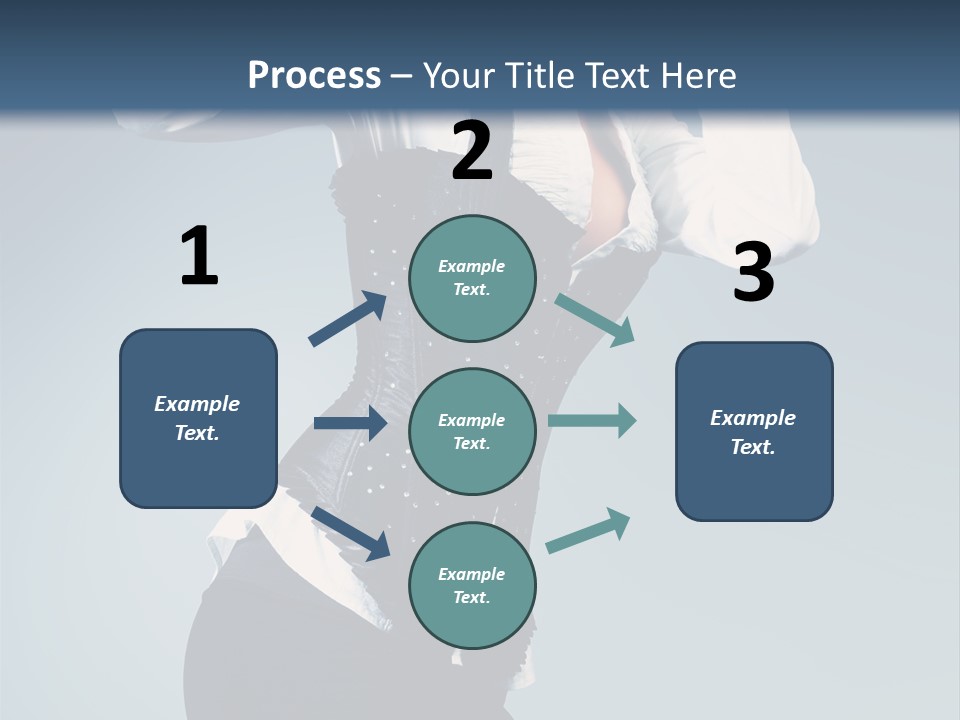 Process – Your Title Text Here

1

Example Text.

2

Example Text.

Example Text.

Example Text.

3

Example Text.